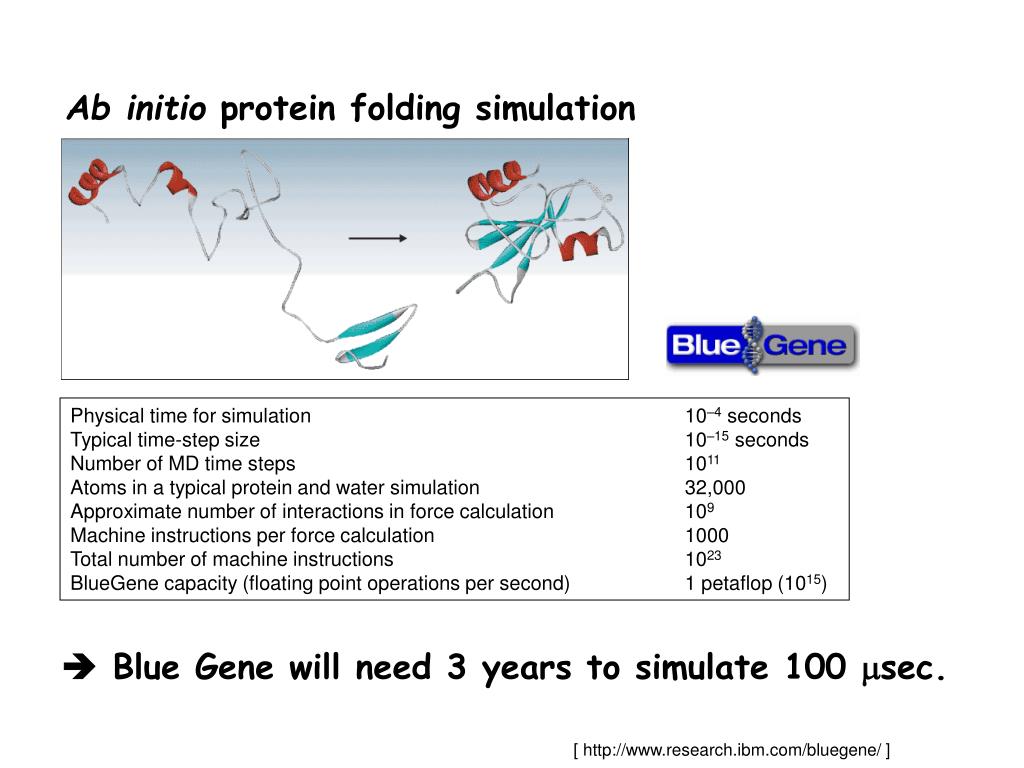 Ab initio protein folding simulation

Blue Gene

| | |
|---|---|
| Physical time for simulation | $10^{-4}$ seconds |
| Typical time-step size | $10^{-15}$ seconds |
| Number of MD time steps | $10^{11}$ |
| Atoms in a typical protein and water simulation | 32,000 |
| Approximate number of interactions in force calculation | $10^{9}$ |
| Machine instructions per force calculation | 1000 |
| Total number of machine instructions | $10^{23}$ |
| BlueGene capacity (floating point operations per second) | 1 petaflop ($10^{15}$) |

➔ Blue Gene will need 3 years to simulate 100 $\mu$sec.

[ http://www.research.ibm.com/bluegene/ ]